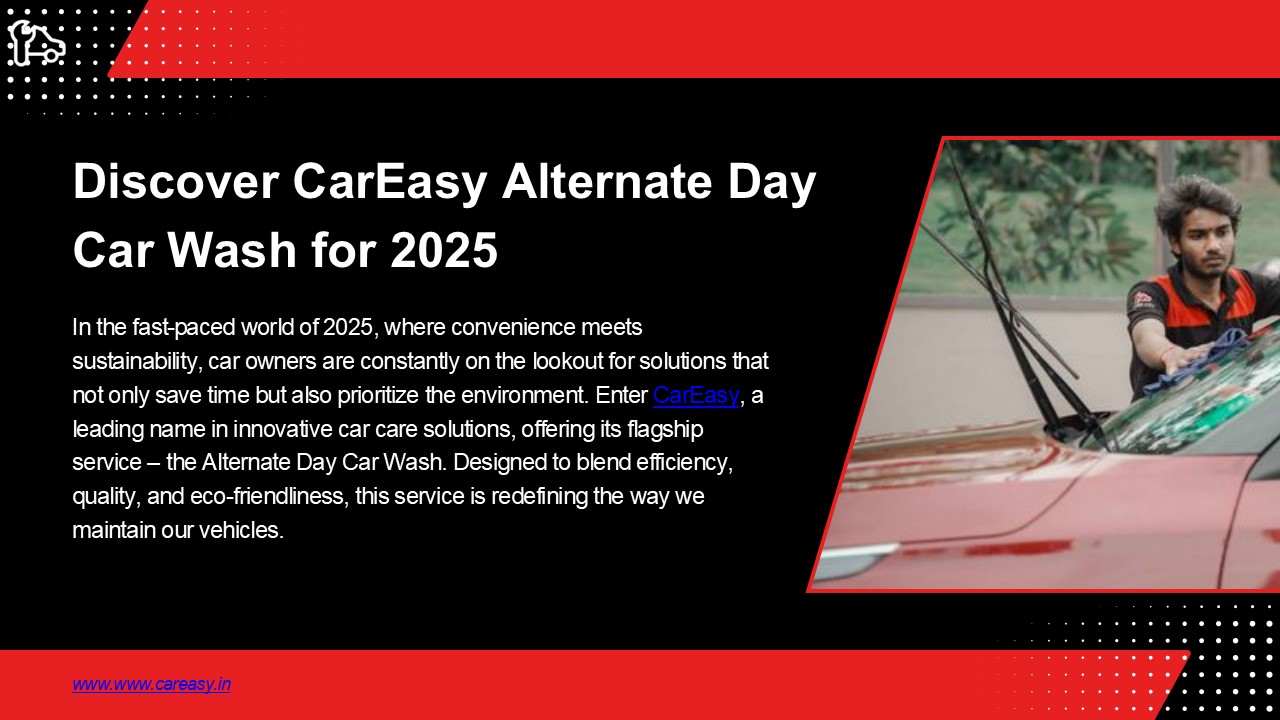 Discover CarEasy Alternate Day Car Wash for 2025

In the fast-paced world of 2025, where convenience meets sustainability, car owners are constantly on the lookout for solutions that not only save time but also prioritize the environment. Enter CarEasy, a leading name in innovative car care solutions, offering its flagship service – the Alternate Day Car Wash. Designed to blend efficiency, quality, and eco-friendliness, this service is redefining the way we maintain our vehicles.

www.www.careasy.in